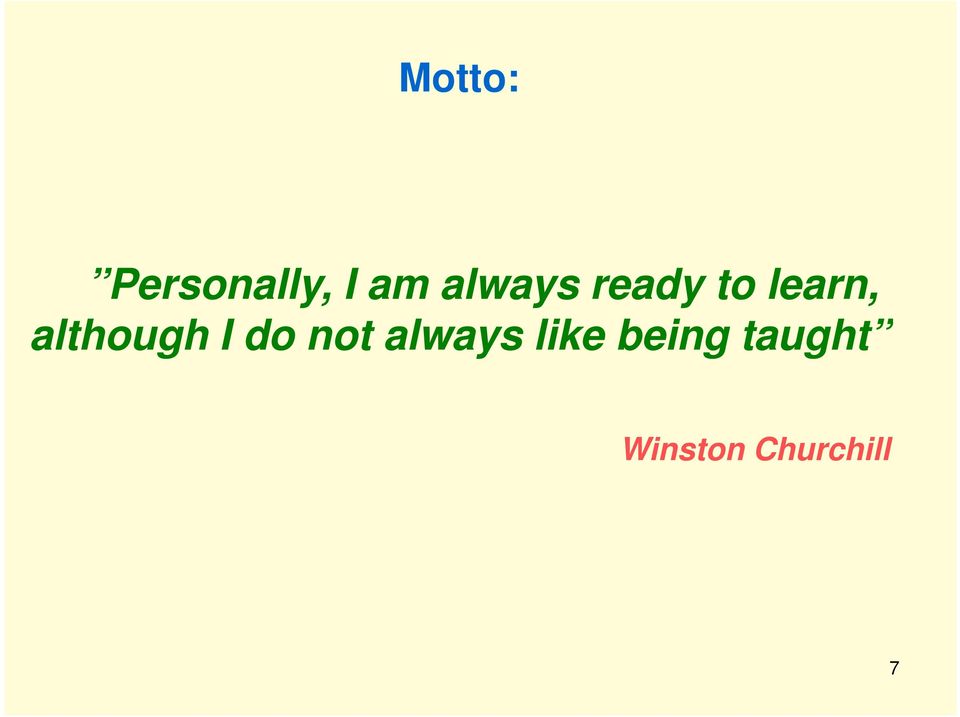 Motto:

”Personally, I am always ready to learn, although I do not always like being taught”

Winston Churchill

7